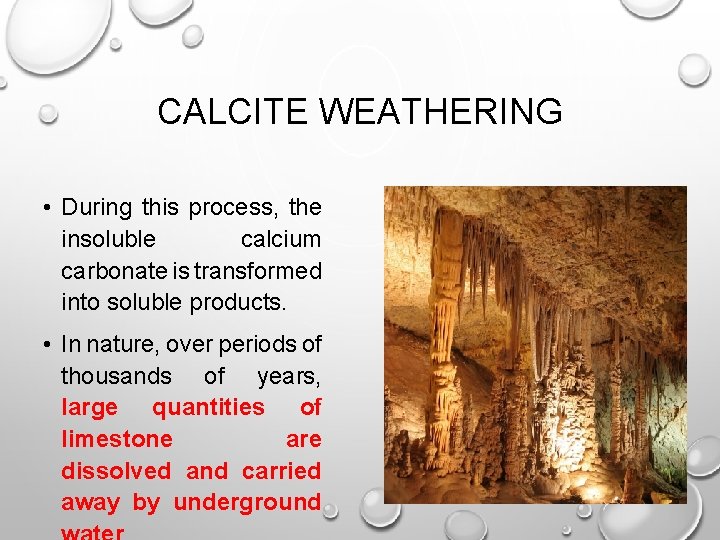 CALCITE WEATHERING

• During this process, the insoluble calcium carbonate is transformed into soluble products.

• In nature, over periods of thousands of years, large quantities of limestone are dissolved and carried away by underground water